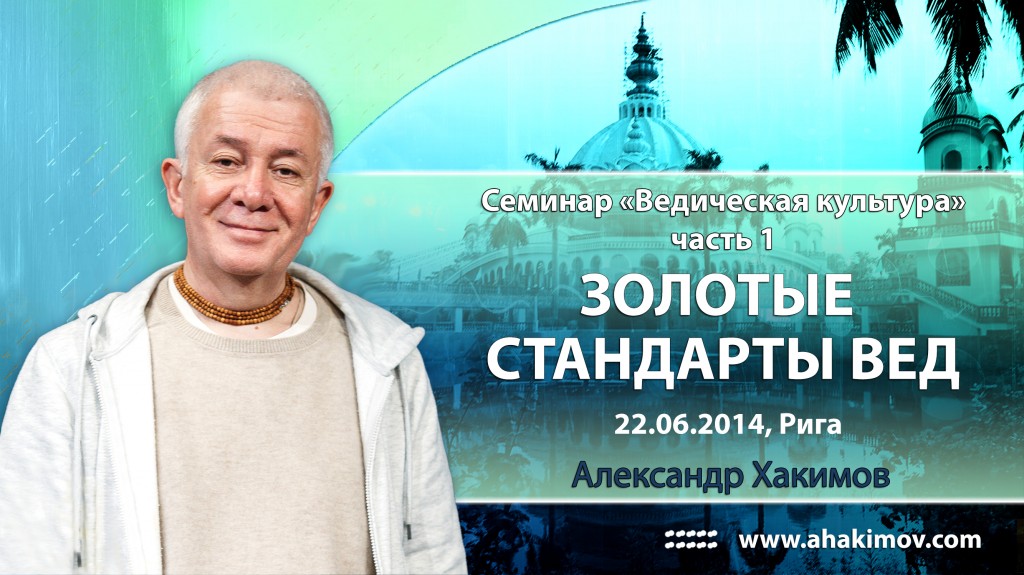 Семинар «Ведическая культура»
часть 1

ЗОЛОТЫЕ СТАНДАРТЫ ВЕД

22.06.2014, Рига

Александр Хакимов

www.ahakimov.com